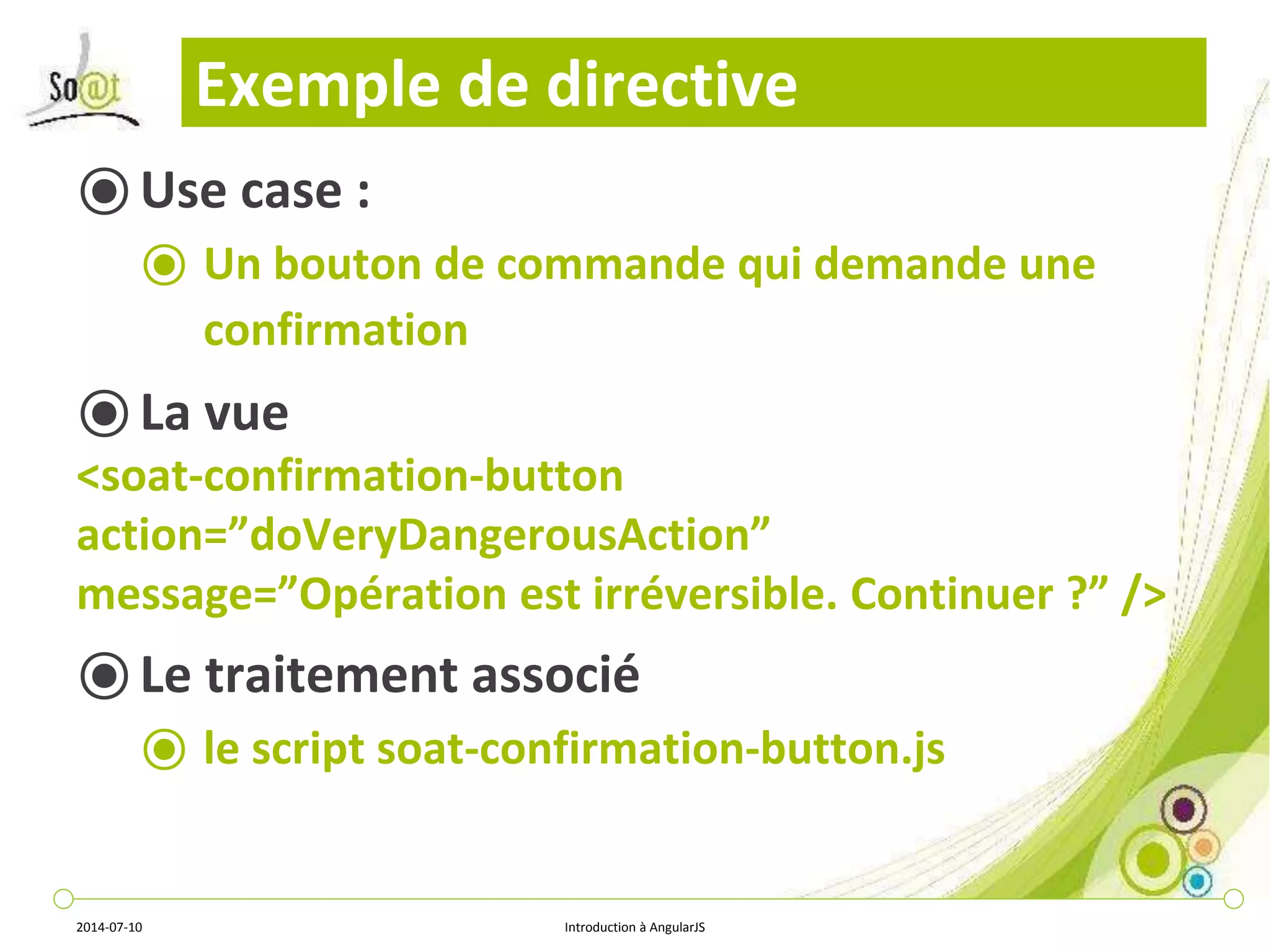 So@t

Exemple de directive

Use case :

Un bouton de commande qui demande une confirmation

La vue

<soat-confirmation-button action=”doVeryDangerousAction” message=”Opération est irréversible. Continuer ?” />

Le traitement associé

le script soat-confirmation-button.js

2014-07-10

Introduction à AngularJS